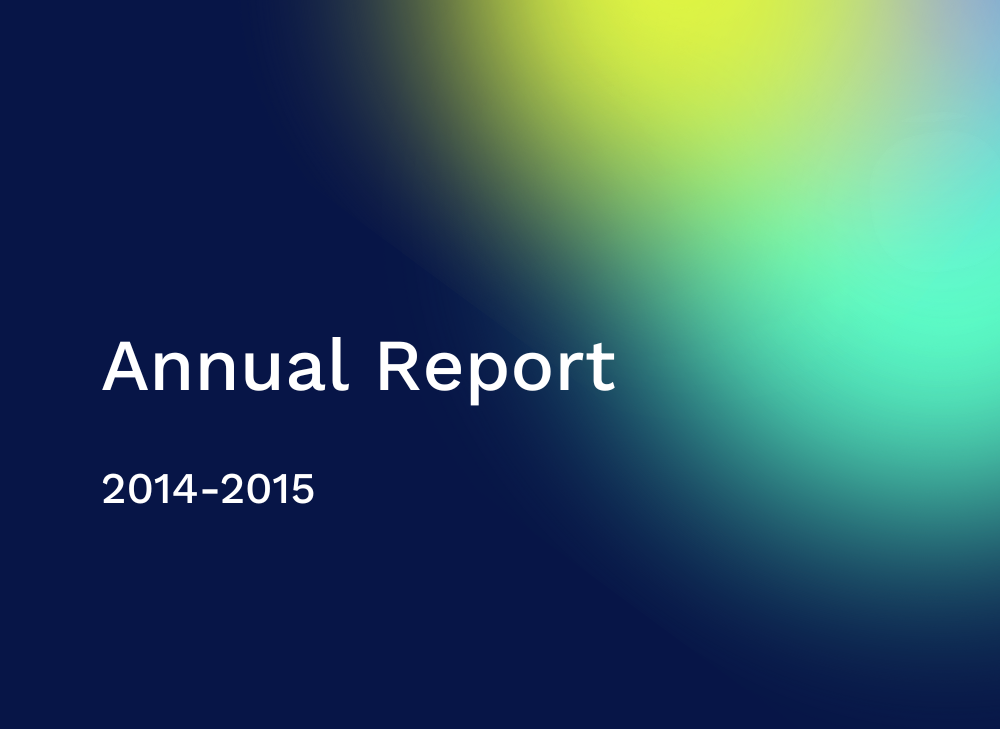 Annual Report

2014-2015